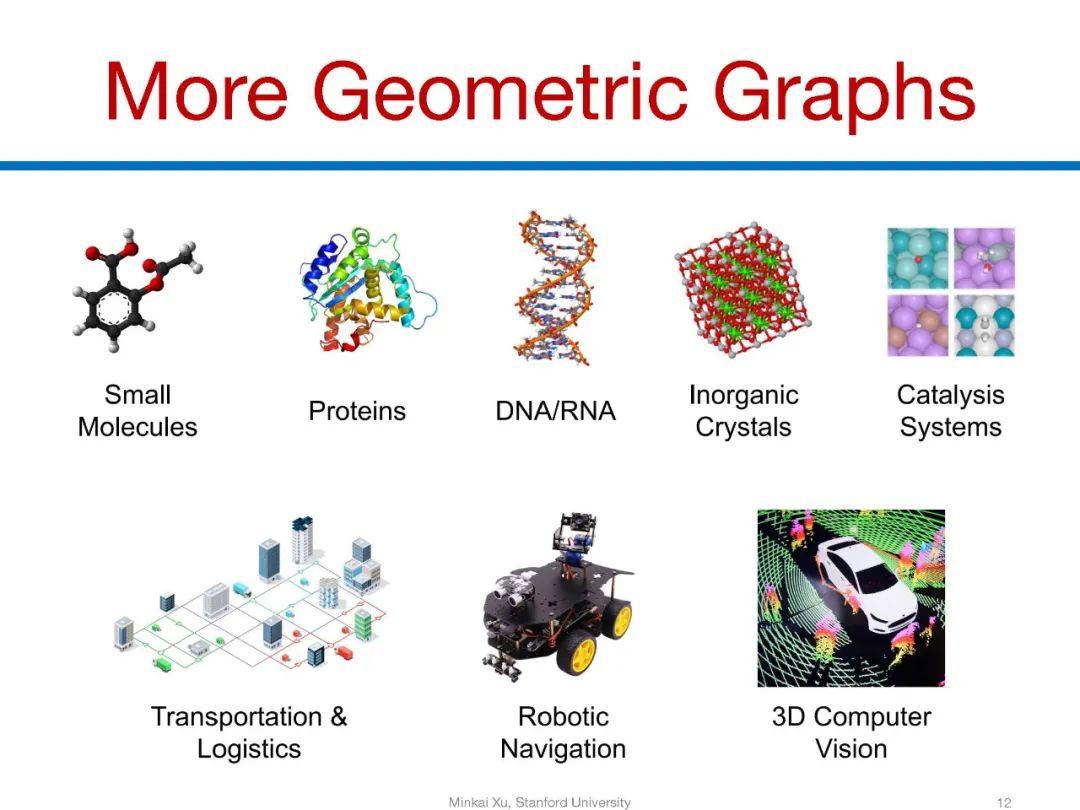 More Geometric Graphs

Small Molecules

Proteins

DNA/RNA

Inorganic Crystals

Catalysis Systems

Transportation & Logistics

Robotic Navigation

3D Computer Vision

Minkai Xu, Stanford University

12